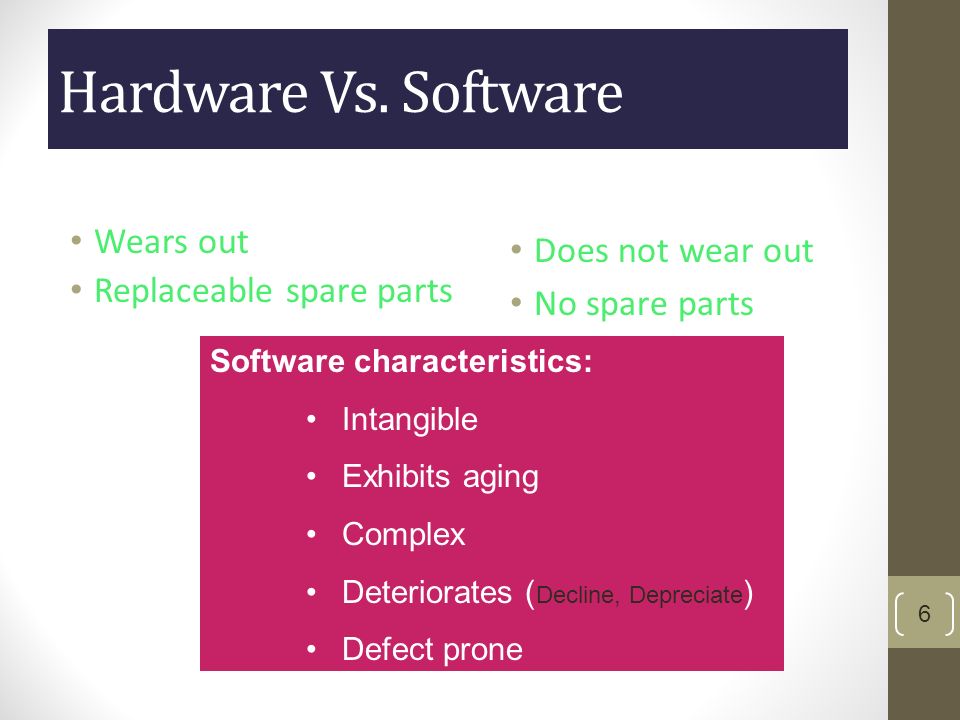 Hardware Vs. Software

• Wears out
• Replaceable spare parts

• Does not wear out
• No spare parts

Software characteristics:
• Intangible
• Exhibits aging
• Complex
• Deteriorates (Decline, Depreciate)
• Defect prone

6